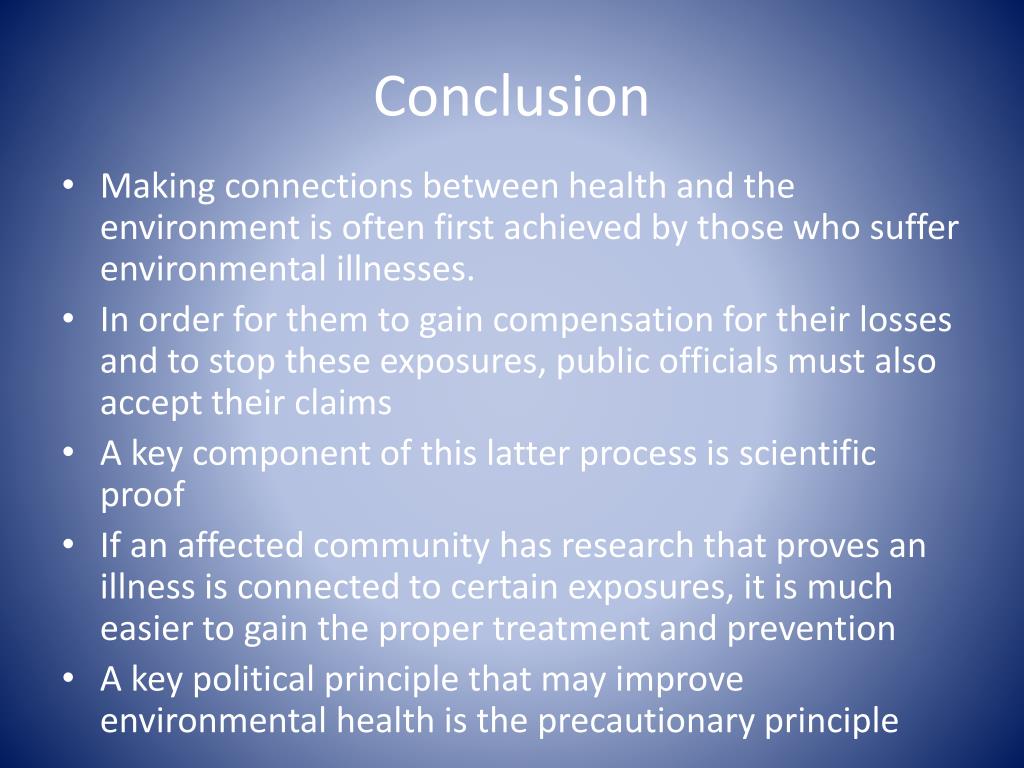 Conclusion

• Making connections between health and the environment is often first achieved by those who suffer environmental illnesses.
• In order for them to gain compensation for their losses and to stop these exposures, public officials must also accept their claims
• A key component of this latter process is scientific proof
• If an affected community has research that proves an illness is connected to certain exposures, it is much easier to gain the proper treatment and prevention
• A key political principle that may improve environmental health is the precautionary principle